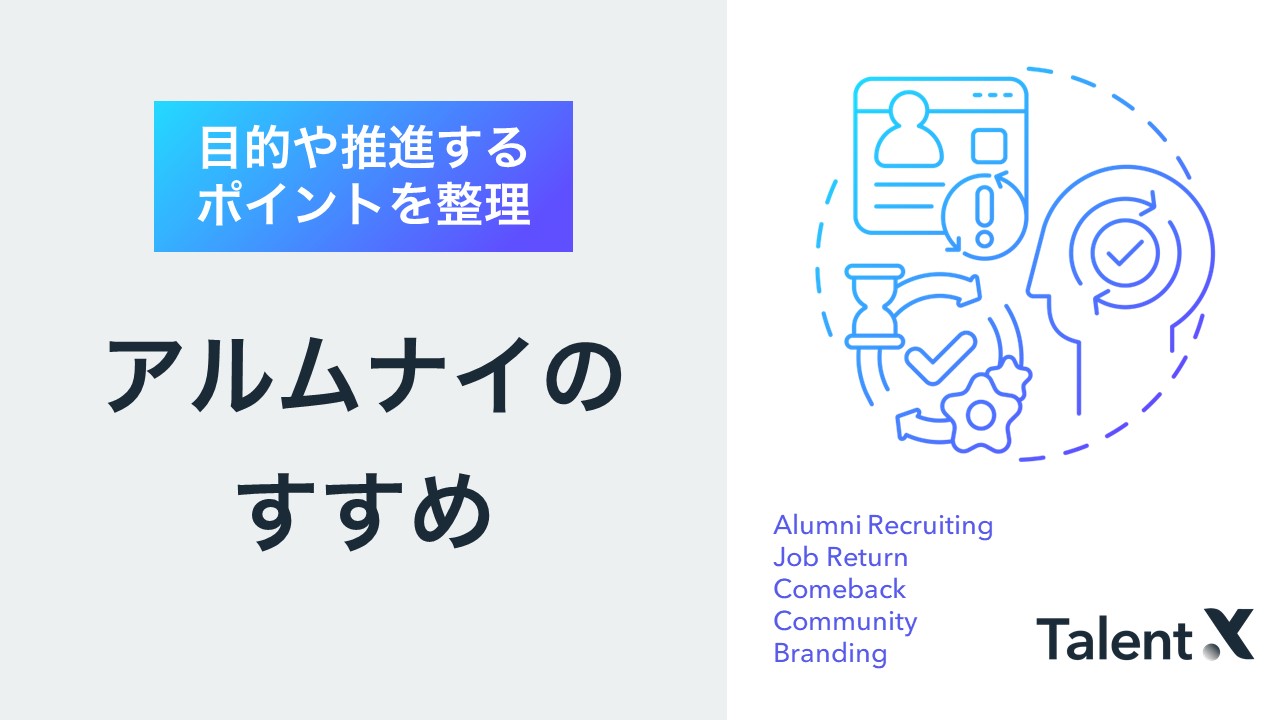 目的や推進する
ポイントを整理

アルムナイの
すすめ

Alumni Recruiting
Job Return
Comeback
Community
Branding

Talent X